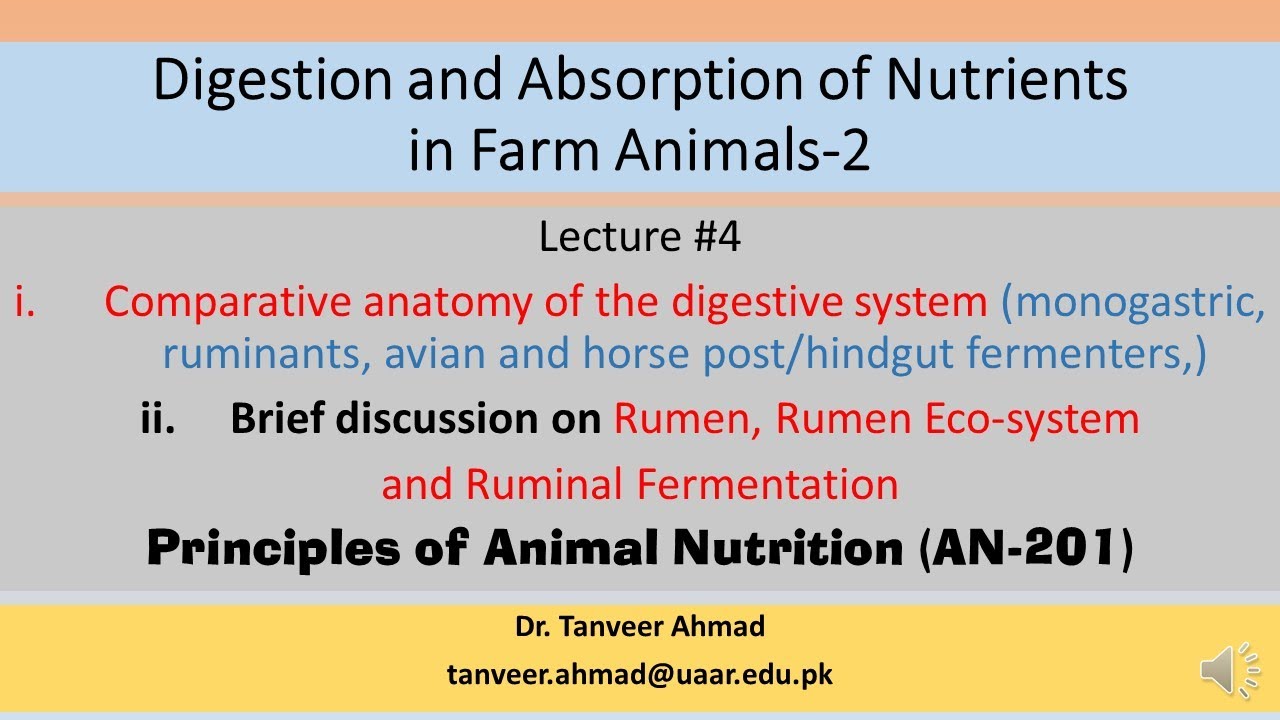 Digestion and Absorption of Nutrients in Farm Animals-2

Lecture #4

i. Comparative anatomy of the digestive system (monogastric, ruminants, avian and horse post/hindgut fermenters,)

ii. Brief discussion on Rumen, Rumen Eco-system and Ruminal Fermentation

Principles of Animal Nutrition (AN-201)

Dr. Tanveer Ahmad

tanveer.ahmad@uaar.edu.pk